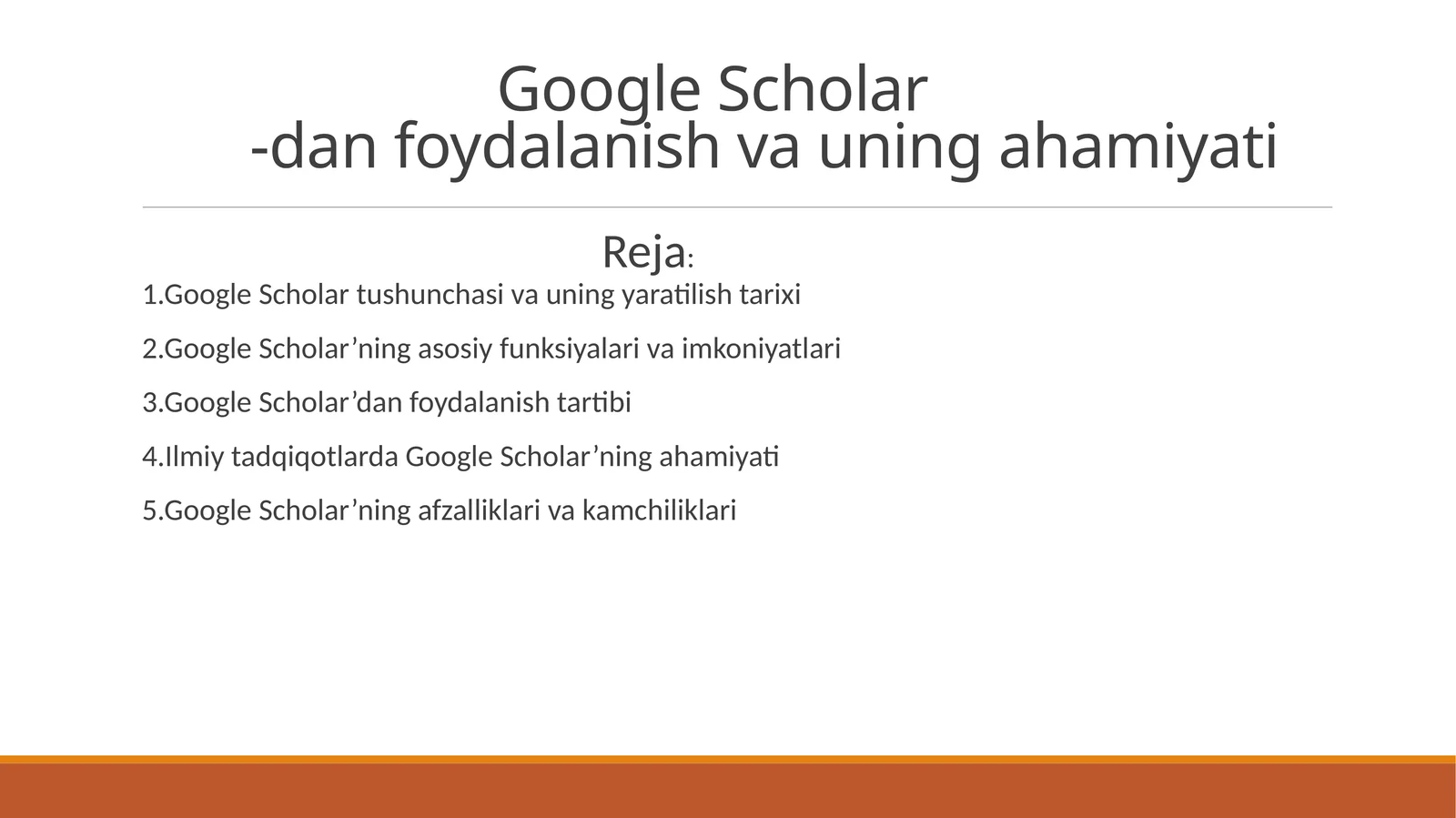 Google Scholar
-dan foydalanish va uning ahamiyati

Reja:

1.Google Scholar tushunchasi va uning yaratilish tarixi

2.Google Scholar’ning asosiy funksiyalari va imkoniyatlari

3.Google Scholar’dan foydalanish tartibi

4.Ilmiy tadqiqotlarda Google Scholar’ning ahamiyati

5.Google Scholar’ning afzalliklari va kamchiliklari